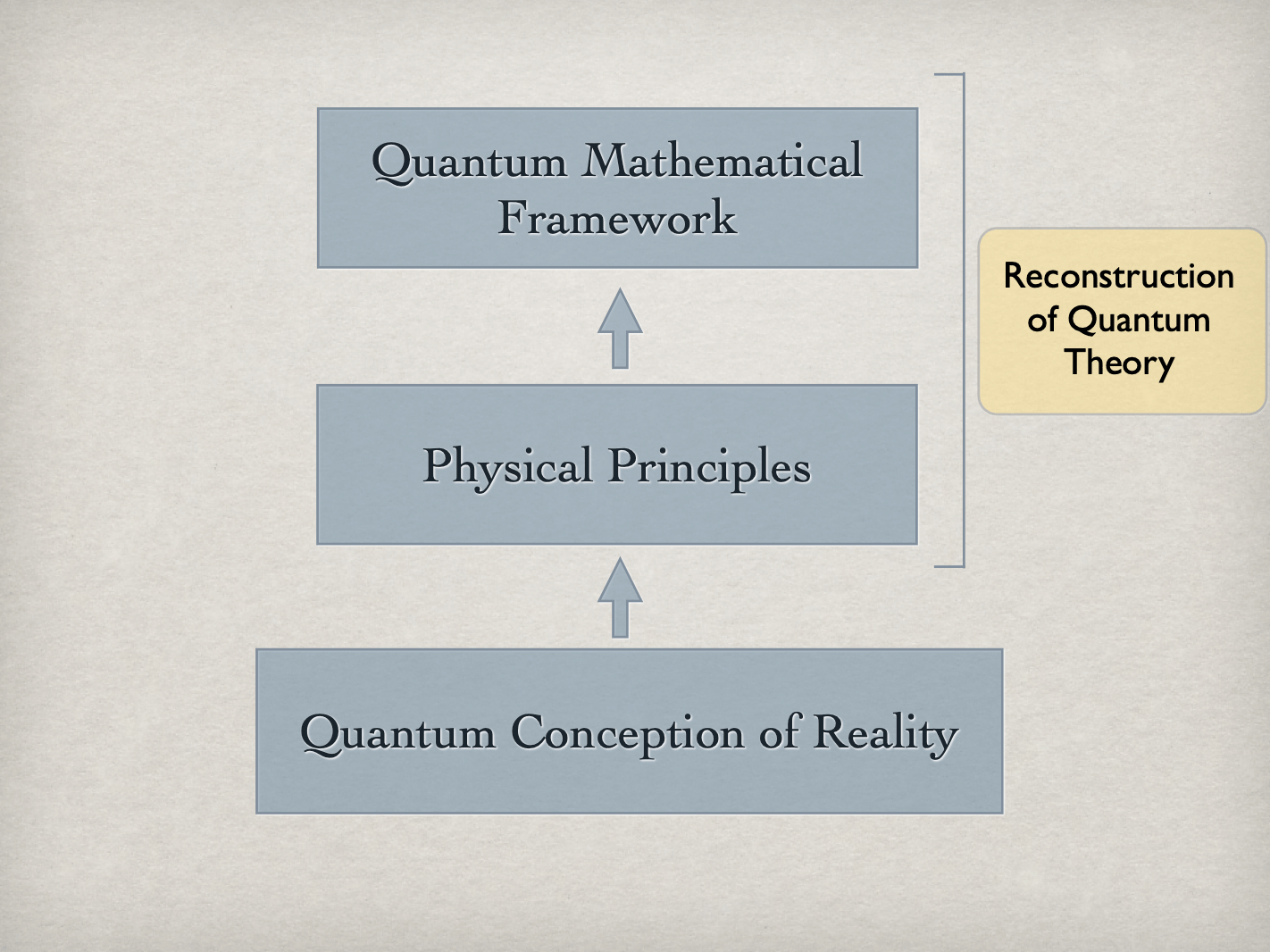 Quantum Mathematical Framework

Reconstruction of Quantum Theory

Physical Principles

Quantum Conception of Reality